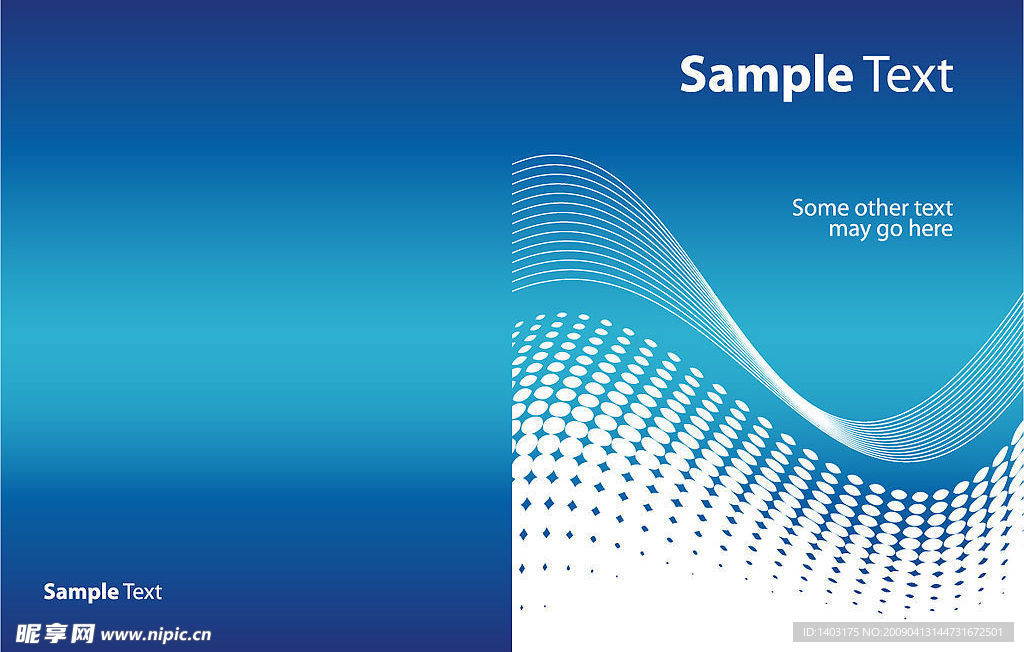 Sample Text

Some other text may go here

Sample Text

昵享网 www.nipic.cn

ID:1403175 NO:20090413144731672501